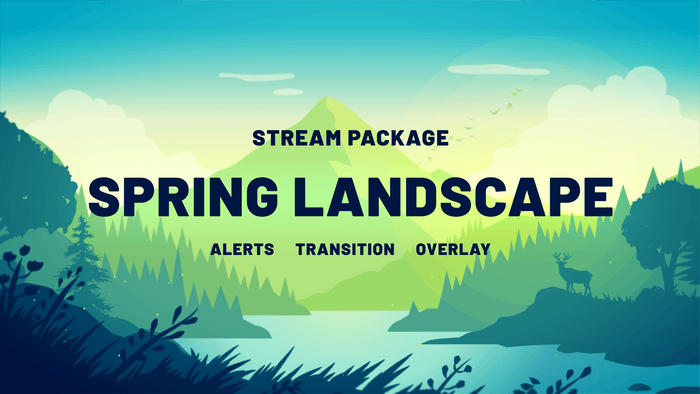 STREAM PACKAGE

SPRING LANDSCAPE

ALERTS TRANSITION OVERLAY